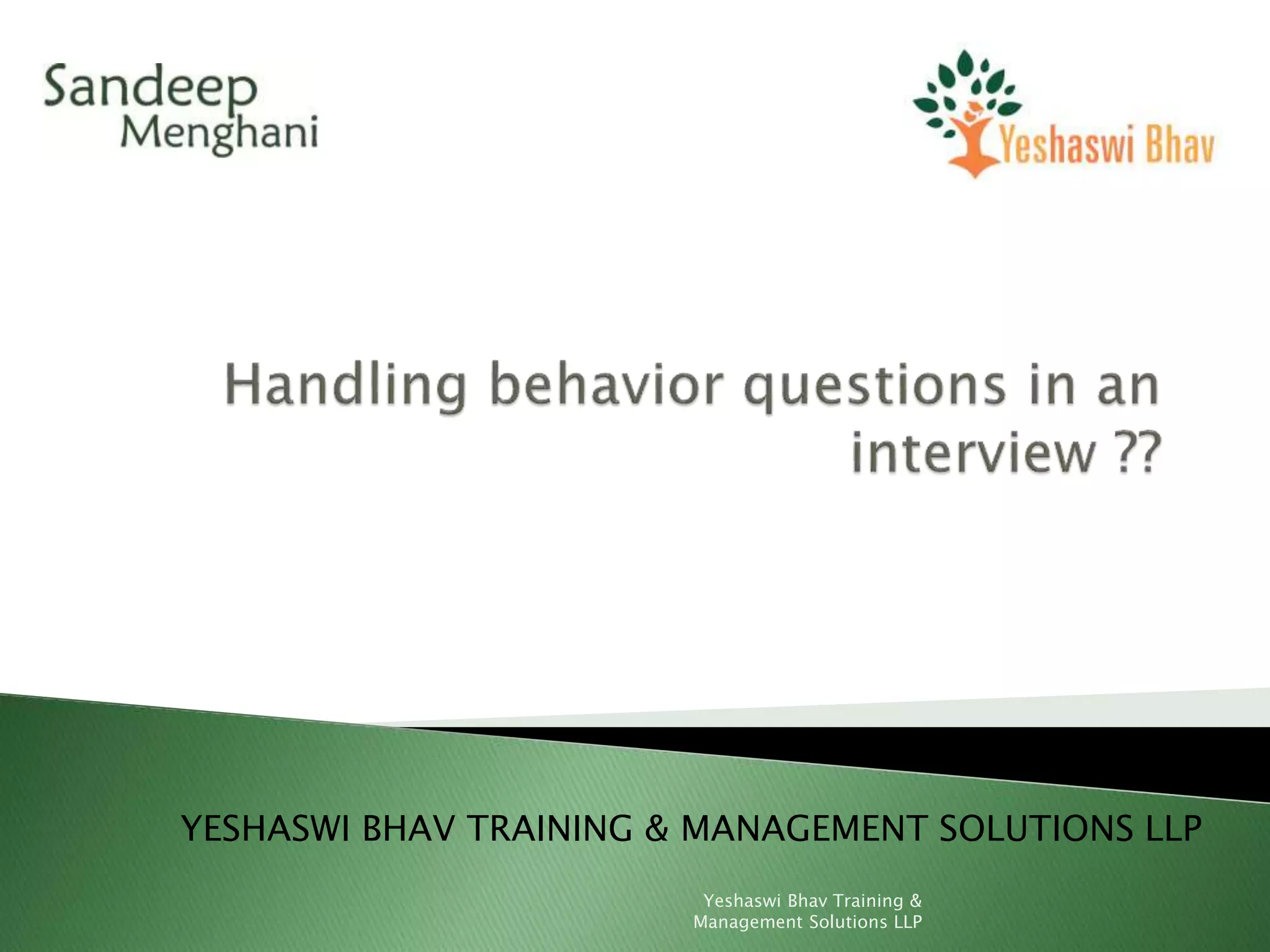 Sandeep
Menghani

Yeshaswi Bhav

Handling behavior questions in an interview ??

YESHASWI BHAV TRAINING & MANAGEMENT SOLUTIONS LLP

Yeshaswi Bhav Training & Management Solutions LLP